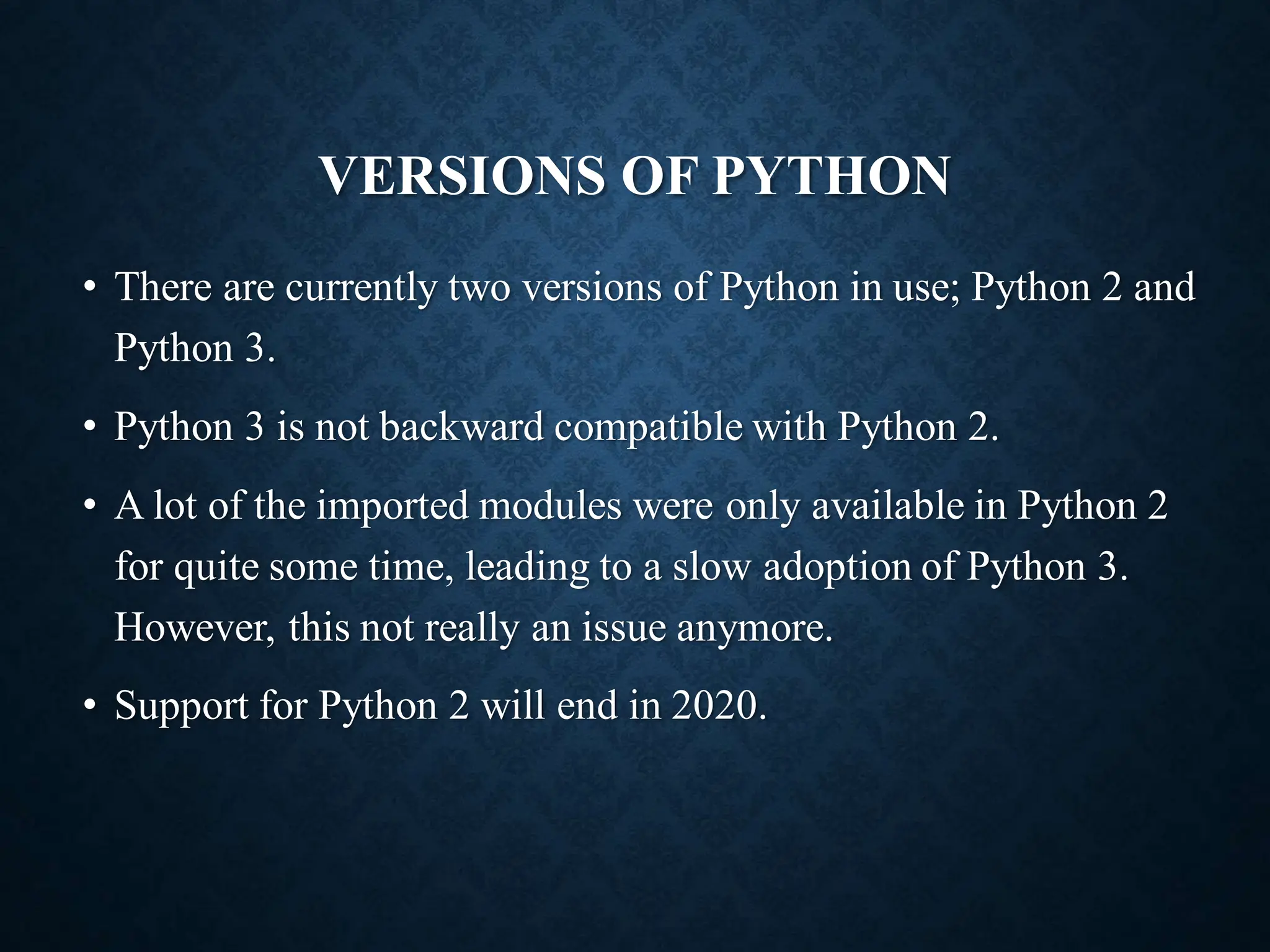 VERSIONS OF PYTHON

• There are currently two versions of Python in use; Python 2 and Python 3.

• Python 3 is not backward compatible with Python 2.

• A lot of the imported modules were only available in Python 2 for quite some time, leading to a slow adoption of Python 3. However, this not really an issue anymore.

• Support for Python 2 will end in 2020.